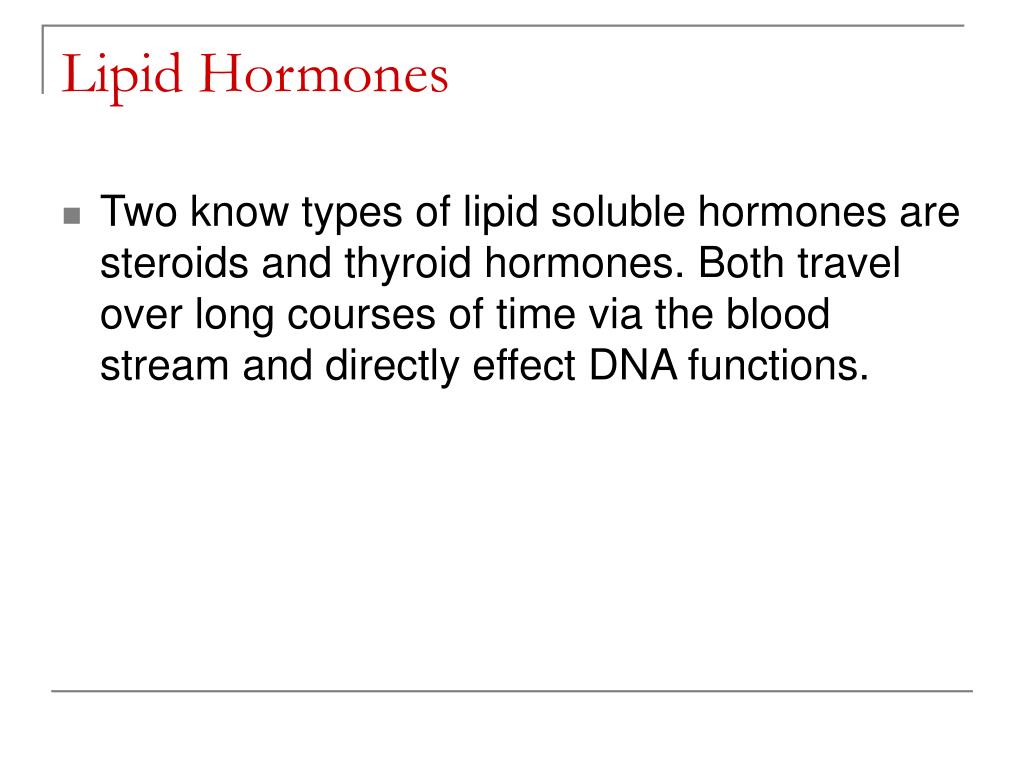 Lipid Hormones

Two know types of lipid soluble hormones are steroids and thyroid hormones. Both travel over long courses of time via the blood stream and directly effect DNA functions.